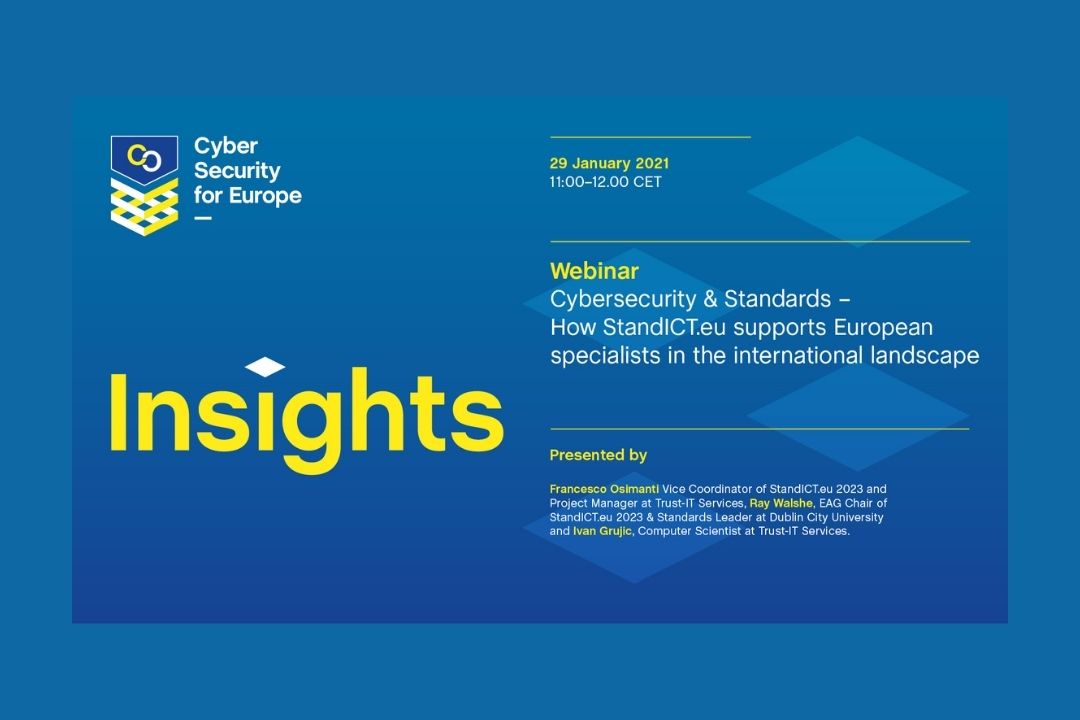 Cyber Security for Europe

Insights

29 January 2021
11:00–12.00 CET

Webinar
Cybersecurity & Standards – How StandICT.eu supports European specialists in the international landscape

Presented by

Francesco Osimanti Vice Coordinator of StandICT.eu 2023 and Project Manager at Trust-IT Services, Ray Walshe, EAG Chair of StandICT.eu 2023 & Standards Leader at Dublin City University and Ivan Grujic, Computer Scientist at Trust-IT Services.